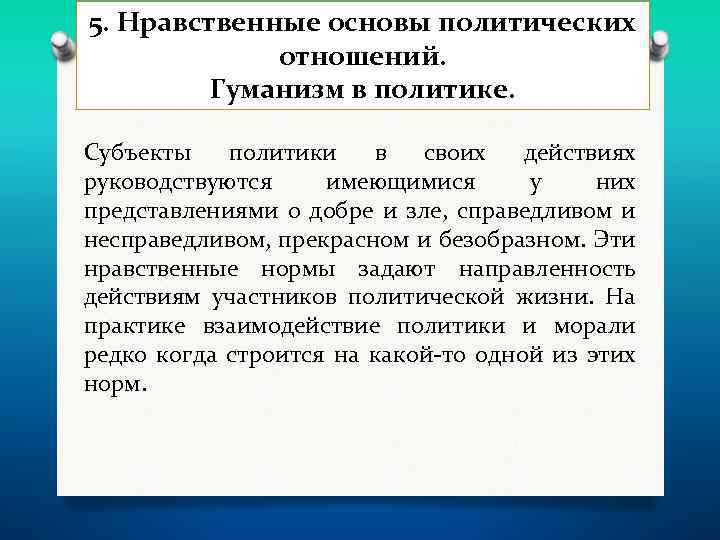 5. Нравственные основы политических отношений.
Гуманизм в политике.

Субъекты политики в своих действиях руководствуются имеющимися у них представлениями о добре и зле, справедливом и несправедливом, прекрасном и безобразном. Эти нравственные нормы задают направленность действиям участников политической жизни. На практике взаимодействие политики и морали редко когда строится на какой-то одной из этих норм.